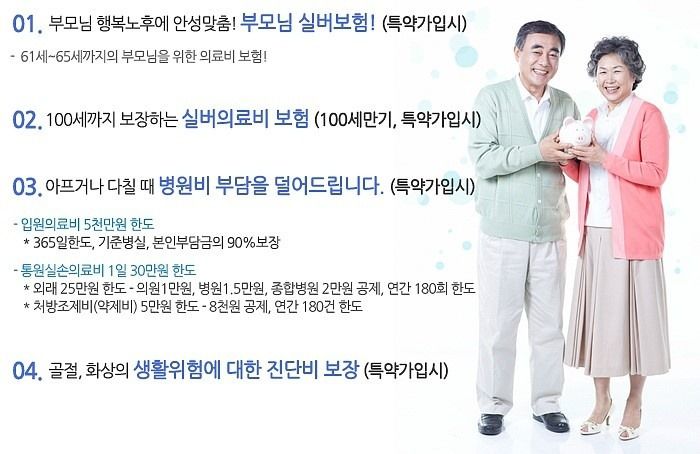 01. 부모님 행복노후에 안성맞춤! 부모님 실버보험! (특약가입시)

- 61세~65세까지의 부모님을 위한 의료비 보험!

02. 100세까지 보장하는 실버의료비 보험 (100세만기, 특약가입시)

03. 아프거나 다칠 때 병원비 부담을 덜어드립니다. (특약가입시)

- 입원의료비 5천만원 한도
* 365일한도, 기준병실, 본인부담금의 90%보장

- 통원실손의료비 1일 30만원 한도
* 외래 25만원 한도 - 의원1만원, 병원1.5만원, 종합병원 2만원 공제, 연간 180회 한도
* 처방조제비(약제비) 5만원 한도 - 8천원 공제, 연간 180건 한도

04. 골절, 화상의 생활위험에 대한 진단비 보장 (특약가입시)